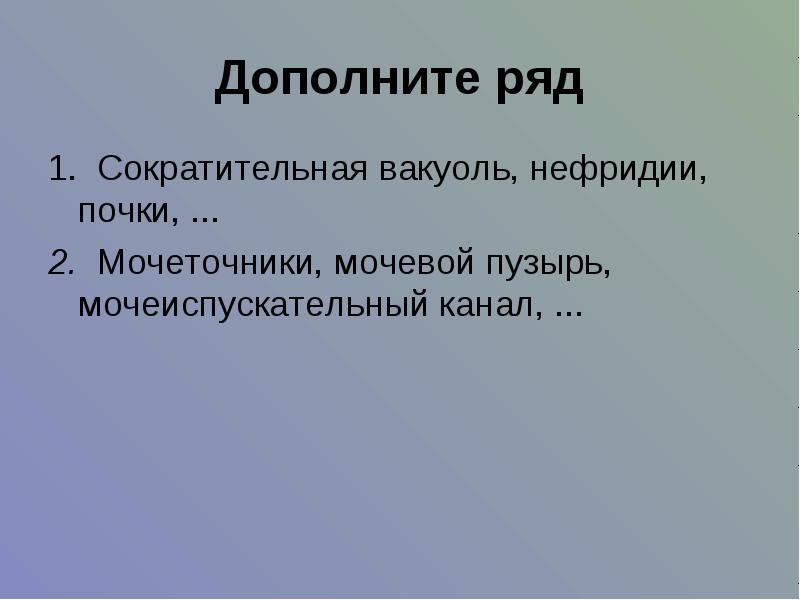 Дополните ряд

1. Сократительная вакуоль, нефридии, почки, ...

2. Мочеточники, мочевой пузырь, мочеиспускательный канал, ...